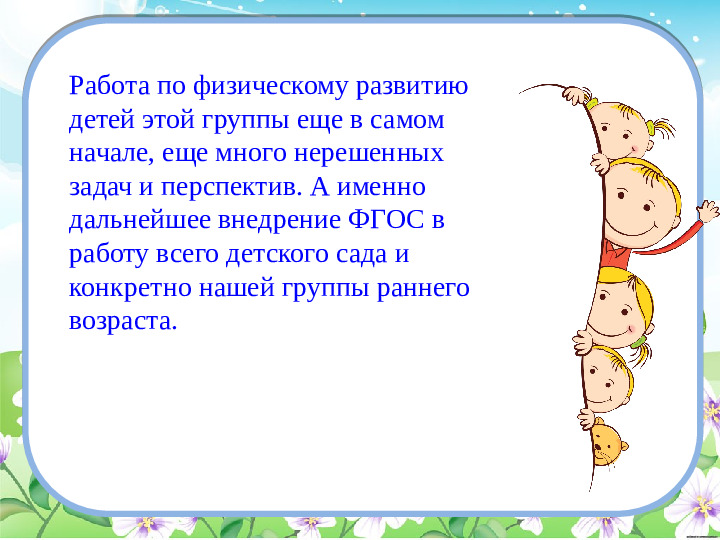 Работа по физическому развитию детей этой группы еще в самом начале, еще много нерешенных задач и перспектив. А именно дальнейшее внедрение ФГОС в работу всего детского сада и конкретно нашей группы раннего возраста.